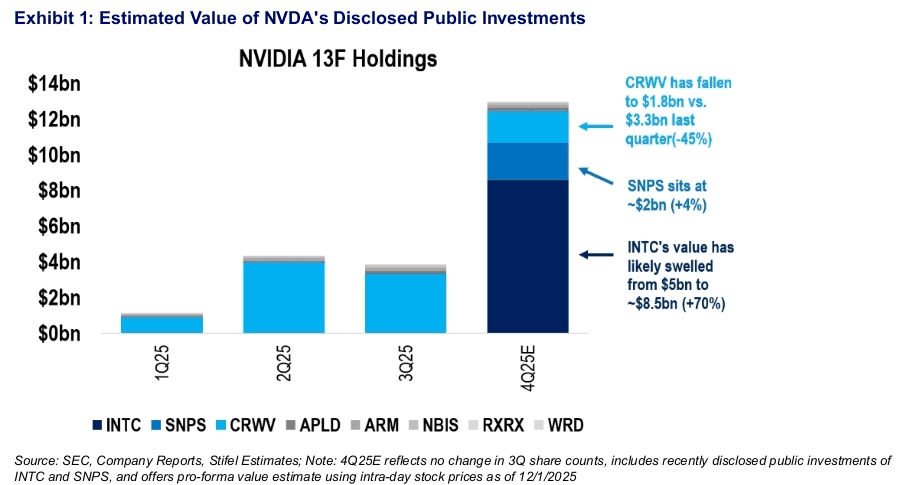 Exhibit 1: Estimated Value of NVDA's Disclosed Public Investments

NVIDIA 13F Holdings

$14bn
$12bn
$10bn
$8bn
$6bn
$4bn
$2bn
$0bn

1Q25
2Q25
3Q25
4Q25E

CRWV has fallen to $1.8bn vs. $3.3bn last quarter(-45%)

SNPS sits at ~$2bn (+4%)

INTC's value has likely swelled from $5bn to ~$8.5bn (+70%)

INTC SNPS CRWV APLD ARM NBIS RXRX WRD

Source: SEC, Company Reports, Stifel Estimates; Note: 4Q25E reflects no change in 3Q share counts, includes recently disclosed public investments of INTC and SNPS, and offers pro-forma value estimate using intra-day stock prices as of 12/1/2025